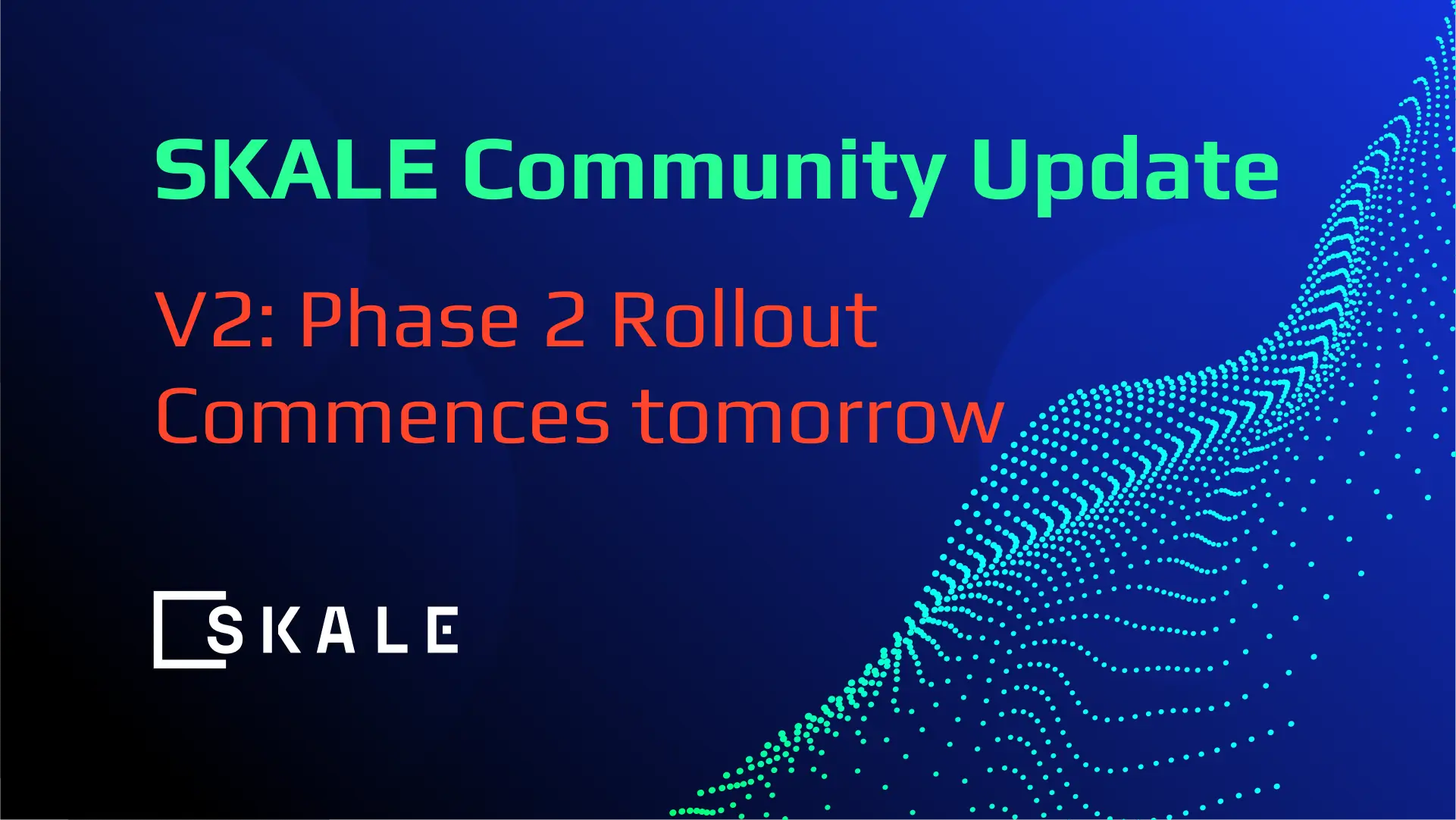 SKALE Community Update

V2: Phase 2 Rollout Commences tomorrow

SKALE